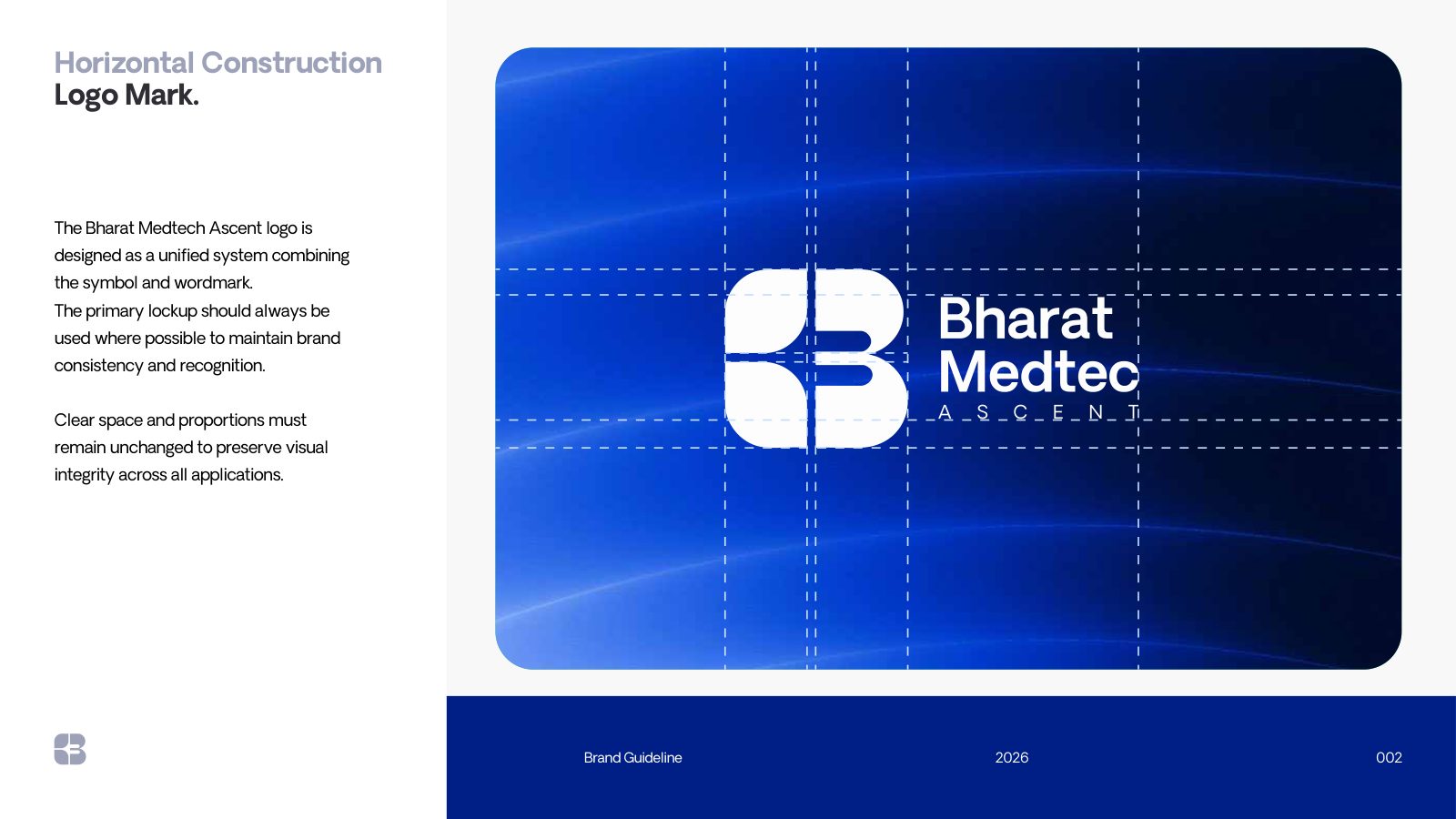 Horizontal Construction
Logo Mark.

The Bharat Medtech Ascent logo is designed as a unified system combining the symbol and wordmark.
The primary lockup should always be used where possible to maintain brand consistency and recognition.

Clear space and proportions must remain unchanged to preserve visual integrity across all applications.

Bharat
Medtec
ASCENT

Brand Guideline
2026
002